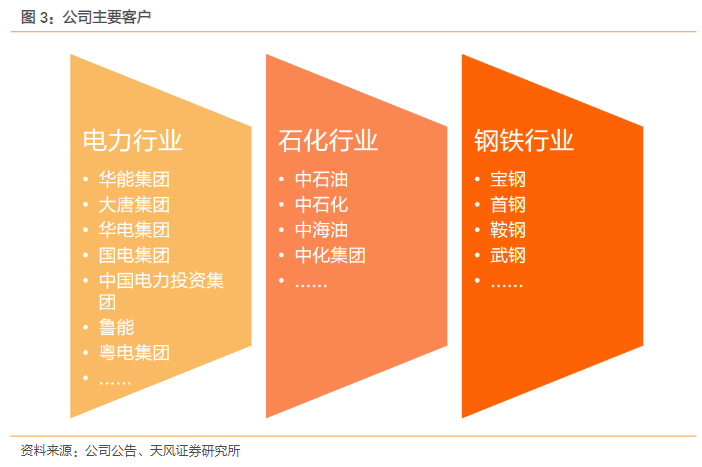 图 3：公司主要客户

电力行业
• 华能集团
• 大唐集团
• 华电集团
• 国电集团
• 中国电力投资集团
• 鲁能
• 粤电集团
• ……

石化行业
• 中石油
• 中石化
• 中海油
• 中化集团
• ……

钢铁行业
• 宝钢
• 首钢
• 鞍钢
• 武钢
• ……

资料来源：公司公告、天风证券研究所